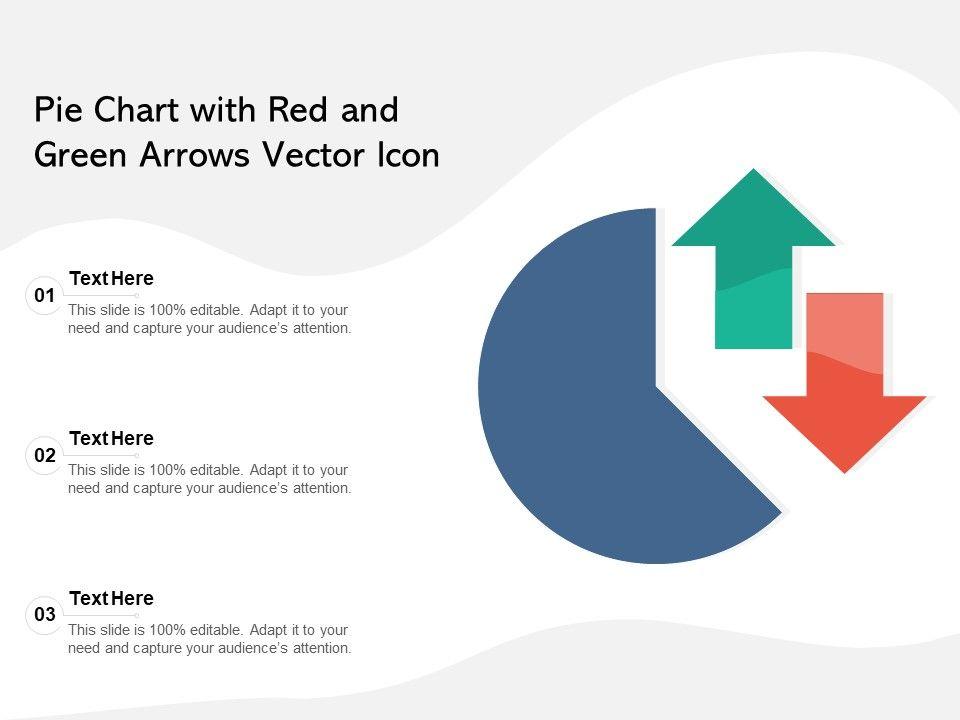 Pie Chart with Red and Green Arrows Vector Icon

01
Text Here
This slide is 100% editable. Adapt it to your need and capture your audience's attention.

02
Text Here
This slide is 100% editable. Adapt it to your need and capture your audience's attention.

03
Text Here
This slide is 100% editable. Adapt it to your need and capture your audience's attention.